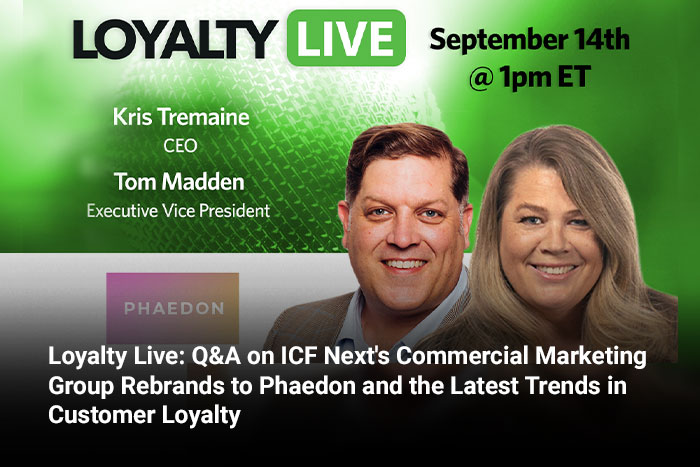 LOYALTY LIVE

September 14th
@ 1pm ET

Kris Tremaine
CEO

Tom Madden
Executive Vice President

PHAEDON

Loyalty Live: Q&A on ICF Next's Commercial Marketing Group Rebrands to Phaedon and the Latest Trends in Customer Loyalty